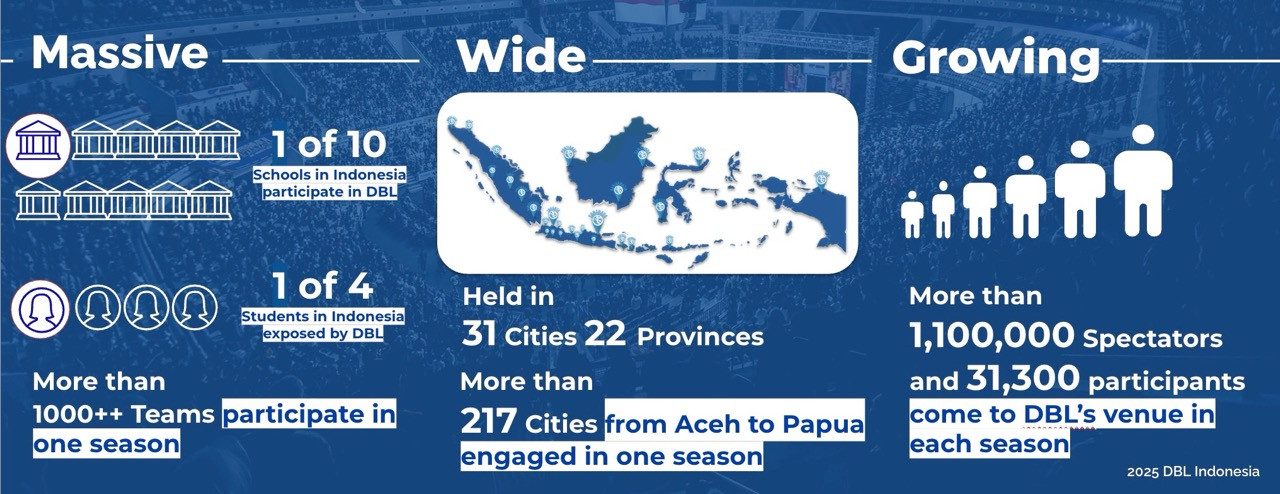 Massive

1 of 10
Schools in Indonesia participate in DBL

1 of 4
Students in Indonesia exposed by DBL

More than
1000++ Teams participate in one season

Wide

Held in
31 Cities 22 Provinces
More than
217 Cities from Aceh to Papua engaged in one season

Growing

More than
1,100,000 Spectators
and 31,300 participants
come to DBL's venue in each season

2025 DBL Indonesia